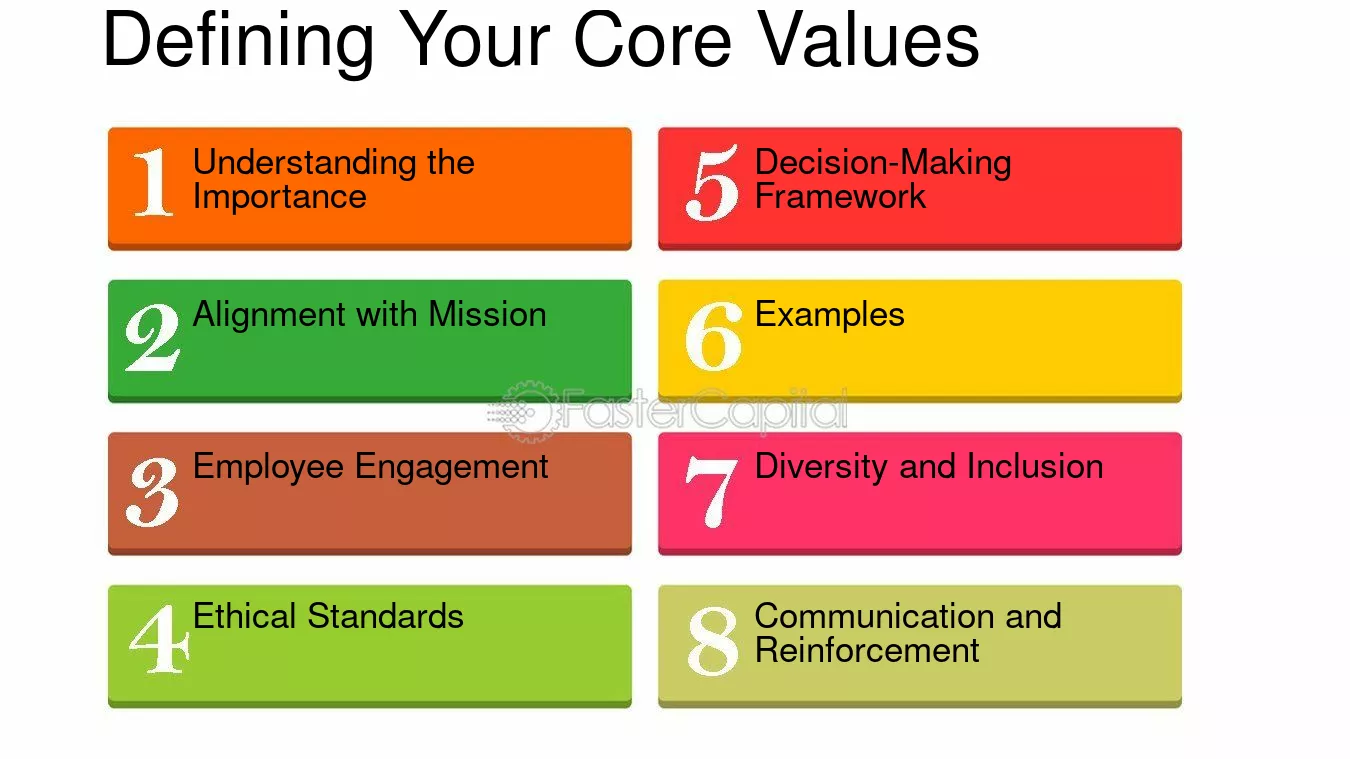 Defining Your Core Values

1 Understanding the Importance

2 Alignment with Mission

3 Employee Engagement

4 Ethical Standards

5 Decision-Making Framework

6 Examples

7 Diversity and Inclusion

8 Communication and Reinforcement

FasterCapital